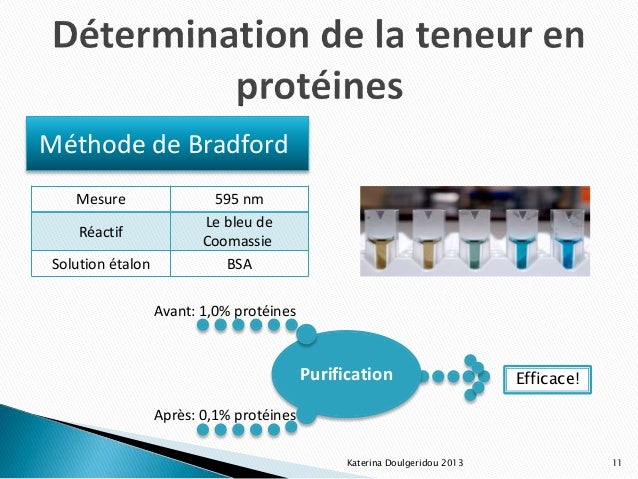 Détermination de la teneur en protéines

Méthode de Bradford

| Mesure | 595 nm |
|---|---|
| Réactif | Le bleu de Coomassie |
| Solution étalon | BSA |

Avant: 1,0% protéines

Purification

Efficace!

Après: 0,1% protéines

Katerina Doulgeridou 2013

11